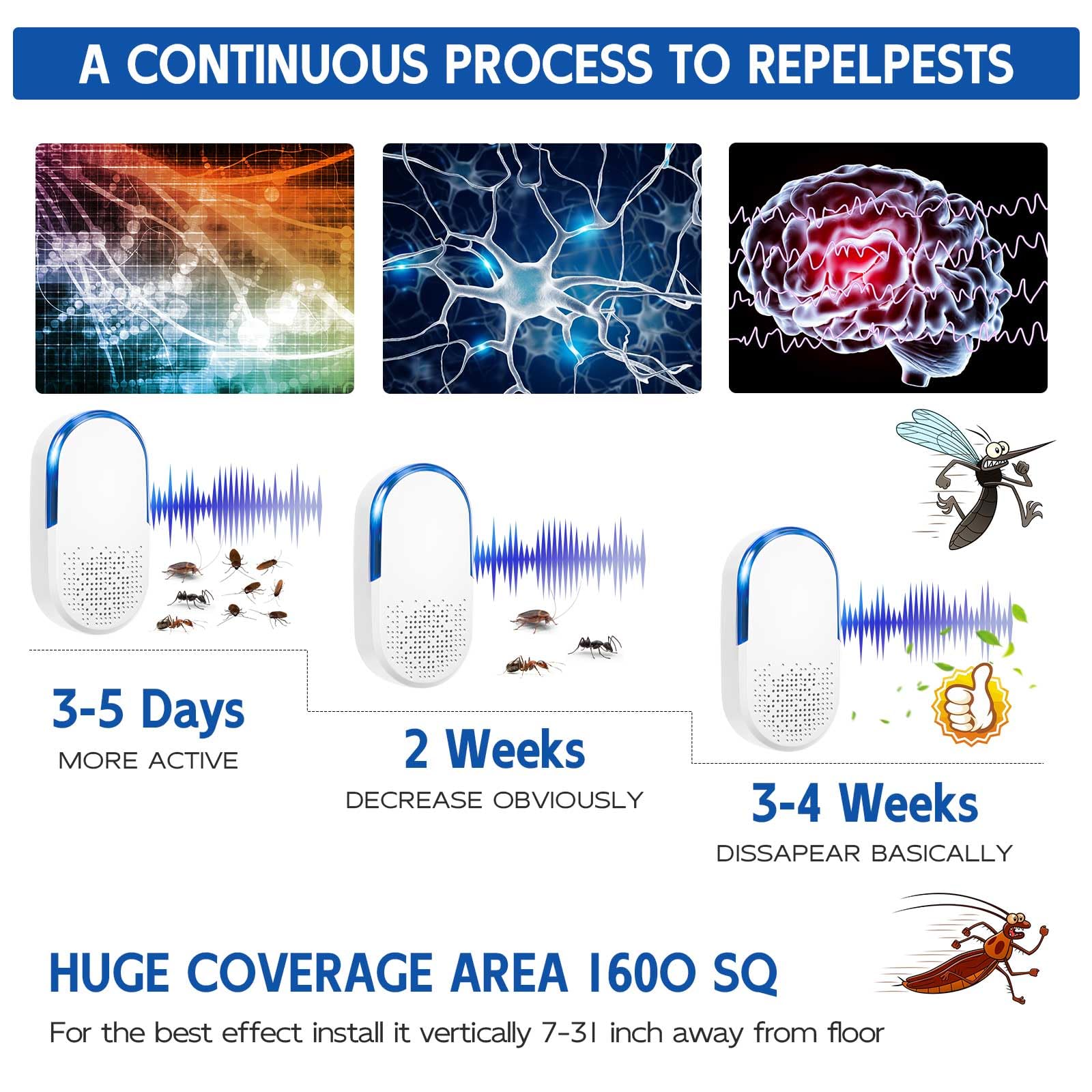 A CONTINUOUS PROCESS TO REPELPESTS

3-5 Days
MORE ACTIVE

2 Weeks
DECREASE OBVIOUSLY

3-4 Weeks
DISSAPEAR BASICALLY

HUGE COVERAGE AREA 1600 SQ

For the best effect install it vertically 7-31 inch away from floor